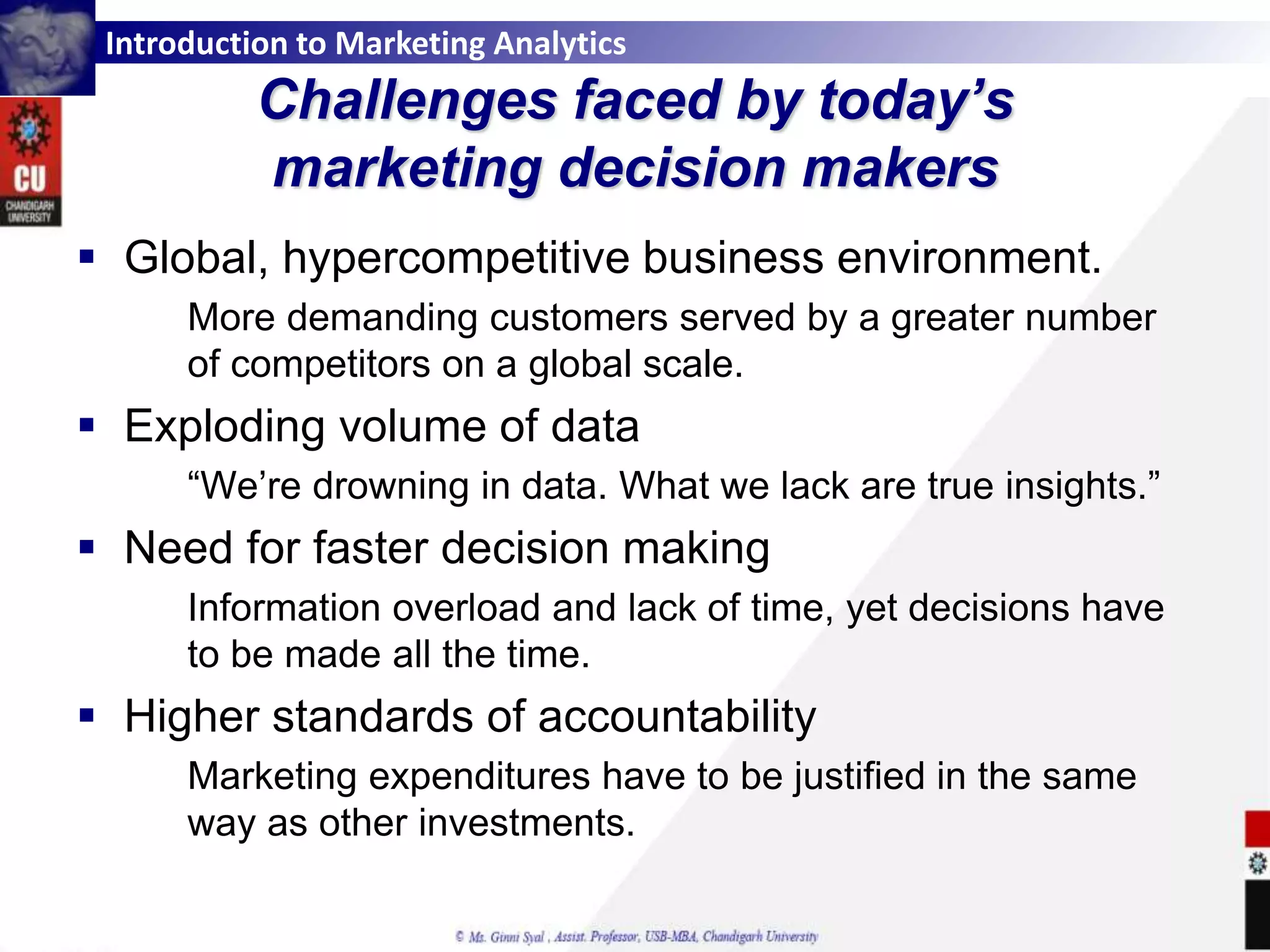 Introduction to Marketing Analytics

CU
CHANDIGARH UNIVERSITY

Challenges faced by today's marketing decision makers

▪ Global, hypercompetitive business environment.

More demanding customers served by a greater number of competitors on a global scale.

▪ Exploding volume of data

"We're drowning in data. What we lack are true insights."

▪ Need for faster decision making

Information overload and lack of time, yet decisions have to be made all the time.

▪ Higher standards of accountability

Marketing expenditures have to be justified in the same way as other investments.

© Ms. Ginni Syal , Assist. Professor, USB-MBA, Chandigarh University